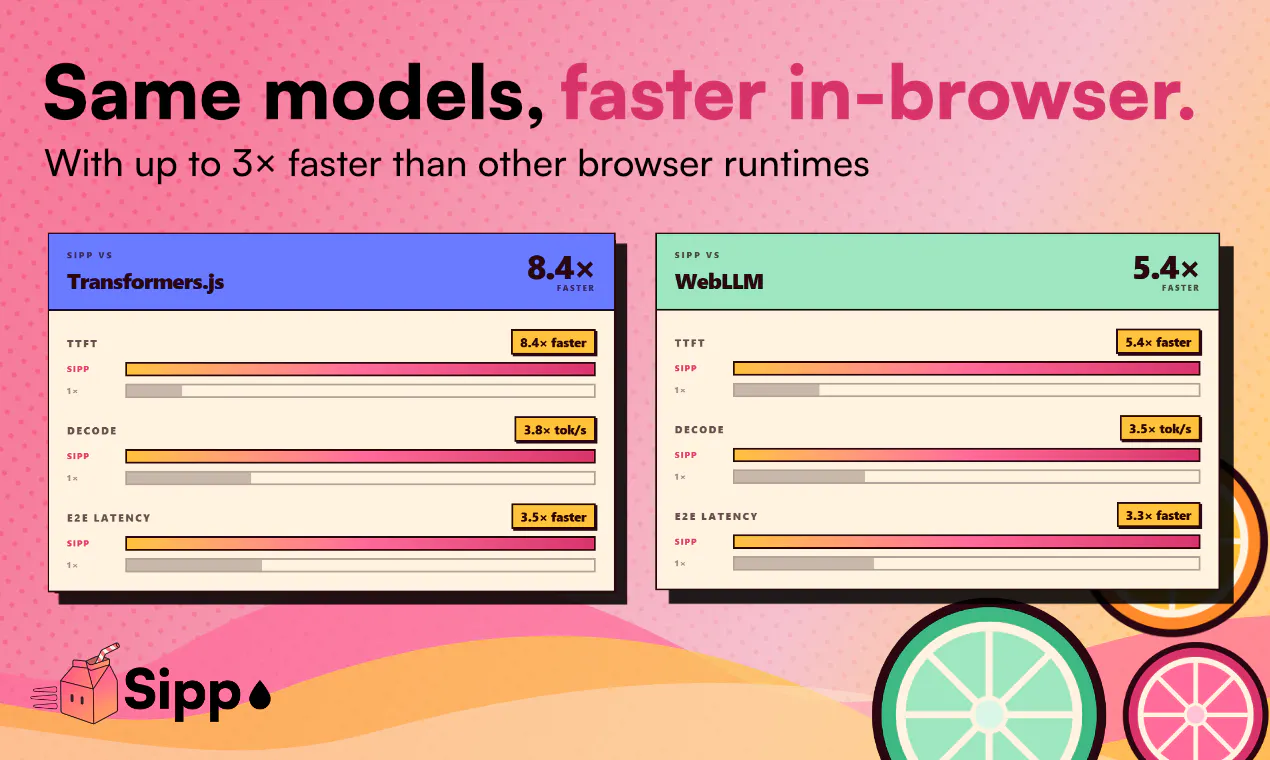 Same models, faster in-browser.
With up to 3× faster than other browser runtimes

SIPP VS
Transformers.js
8.4×
FASTER

TTFT
8.4× faster
SIPP
1×

DECODE
3.8× tok/s
SIPP
1×

E2E LATENCY
3.5× faster
SIPP
1×

SIPP VS
WebLLM
5.4×
FASTER

TTFT
5.4× faster
SIPP
1×

DECODE
3.5× tok/s
SIPP
1×

E2E LATENCY
3.3× faster
SIPP
1×

Sipp